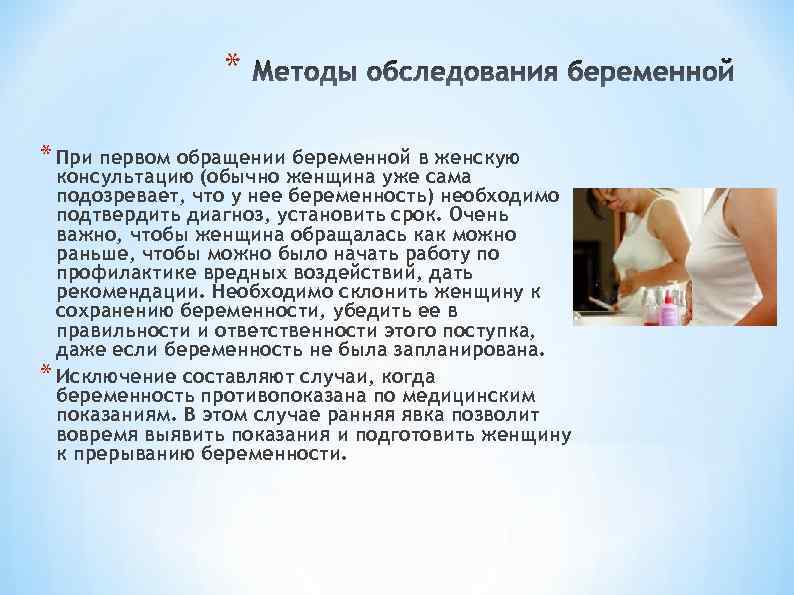 * Методы обследования беременной

* При первом обращении беременной в женскую консультацию (обычно женщина уже сама подозревает, что у нее беременность) необходимо подтвердить диагноз, установить срок. Очень важно, чтобы женщина обращалась как можно раньше, чтобы можно было начать работу по профилактике вредных воздействий, дать рекомендации. Необходимо склонить женщину к сохранению беременности, убедить ее в правильности и ответственности этого поступка, даже если беременность не была запланирована.

* Исключение составляют случаи, когда беременность противопоказана по медицинским показаниям. В этом случае ранняя явка позволит вовремя выявить показания и подготовить женщину к прерыванию беременности.